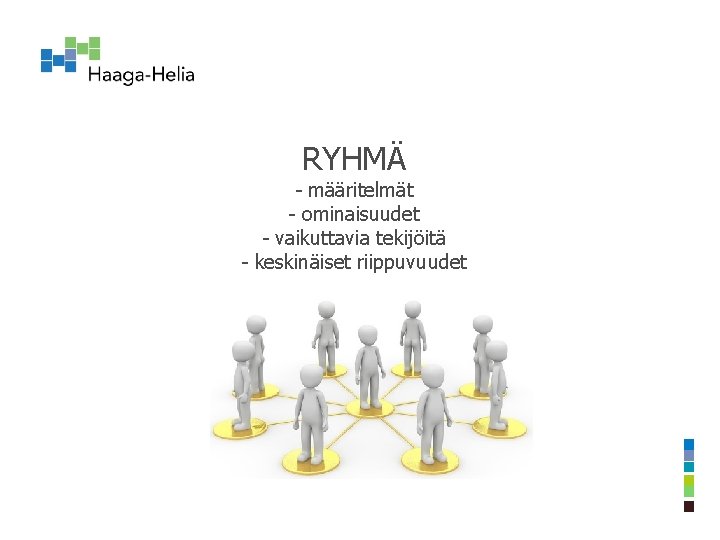 Haaga-Helia

RYHMÄ
- määritelmät
- ominaisuudet
- vaikuttavia tekijöitä
- keskinäiset riippuvuudet